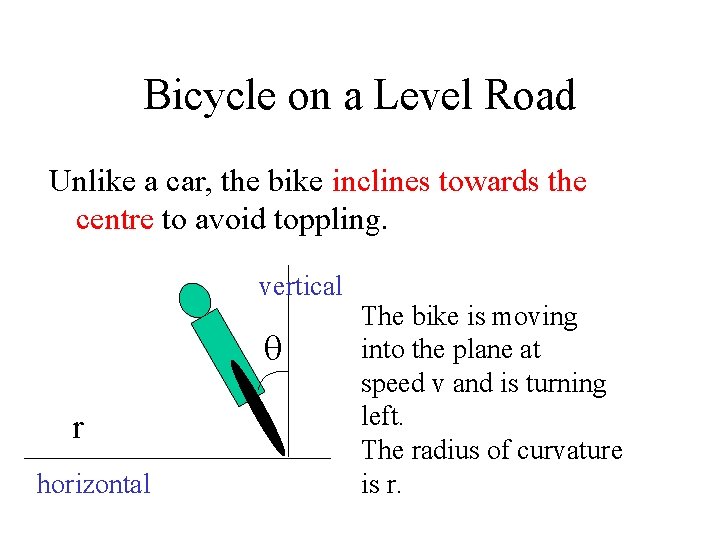 Bicycle on a Level Road

Unlike a car, the bike inclines towards the centre to avoid toppling.

vertical

$\theta$

r

horizontal

The bike is moving into the plane at speed v and is turning left.
The radius of curvature is r.